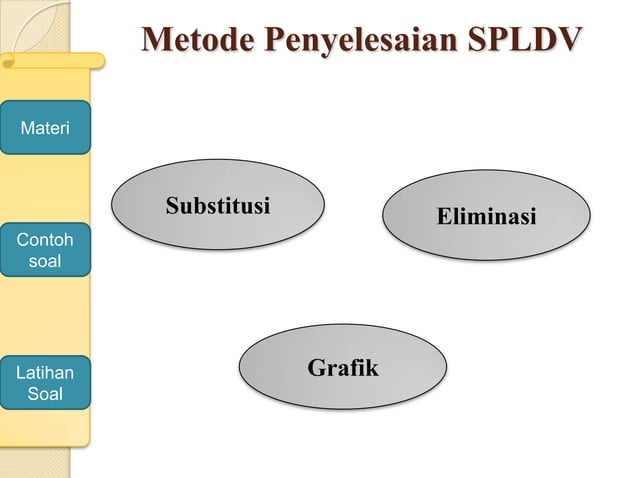 Metode Penyelesaian SPLDV

Materi

Contoh soal

Latihan Soal

Substitusi

Eliminasi

Grafik